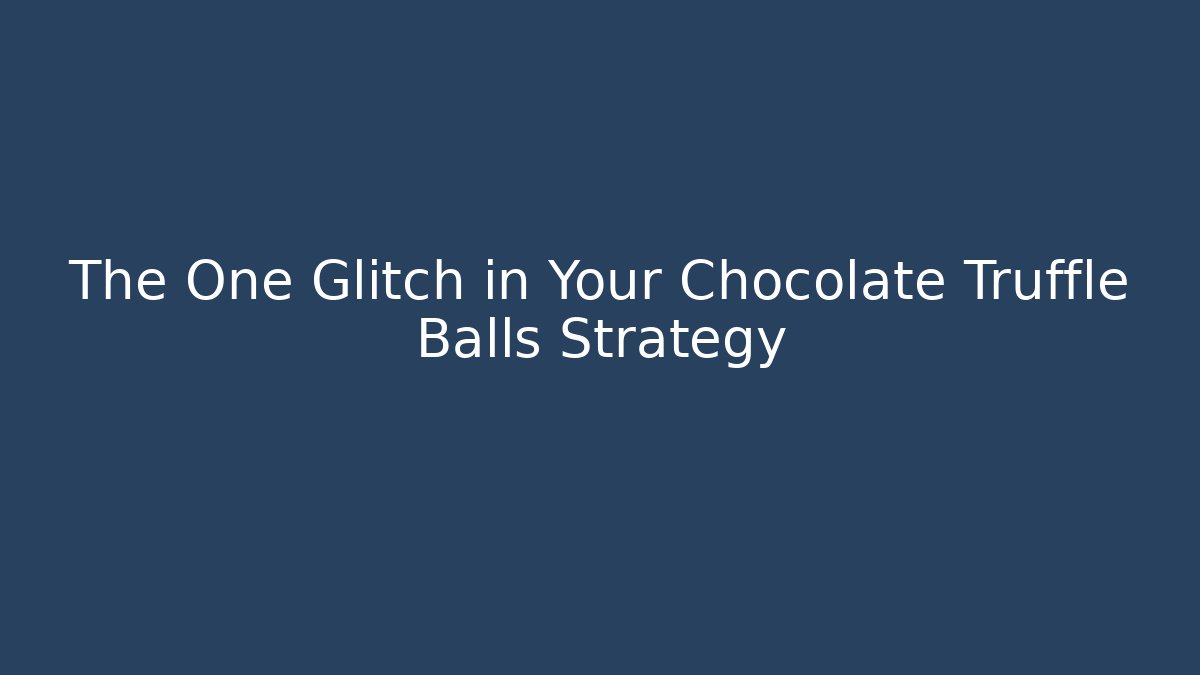 The One Glitch in Your Chocolate Truffle Balls Strategy